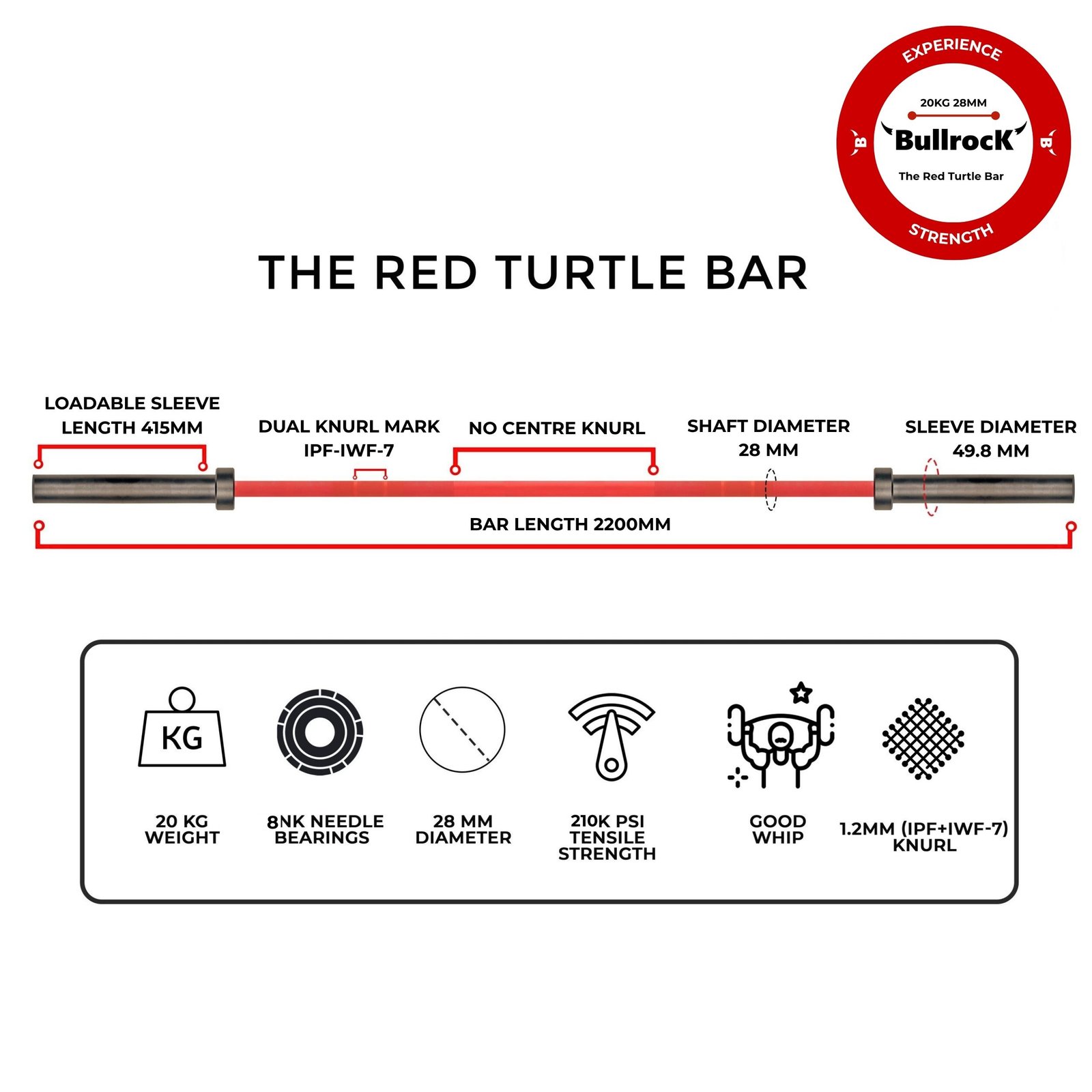 EXPERIENCE
20KG 28MM
B Bullrock B
The Red Turtle Bar
STRENGTH

THE RED TURTLE BAR

LOADABLE SLEEVE LENGTH 415MM

DUAL KNURL MARK IPF-IWF-7

NO CENTRE KNURL

SHAFT DIAMETER 28 MM

SLEEVE DIAMETER 49.8 MM

BAR LENGTH 2200MM

KG

20 KG WEIGHT

8NK NEEDLE BEARINGS

28 MM DIAMETER

210K PSI TENSILE STRENGTH

GOOD WHIP

1.2MM (IPF+IWF-7) KNURL